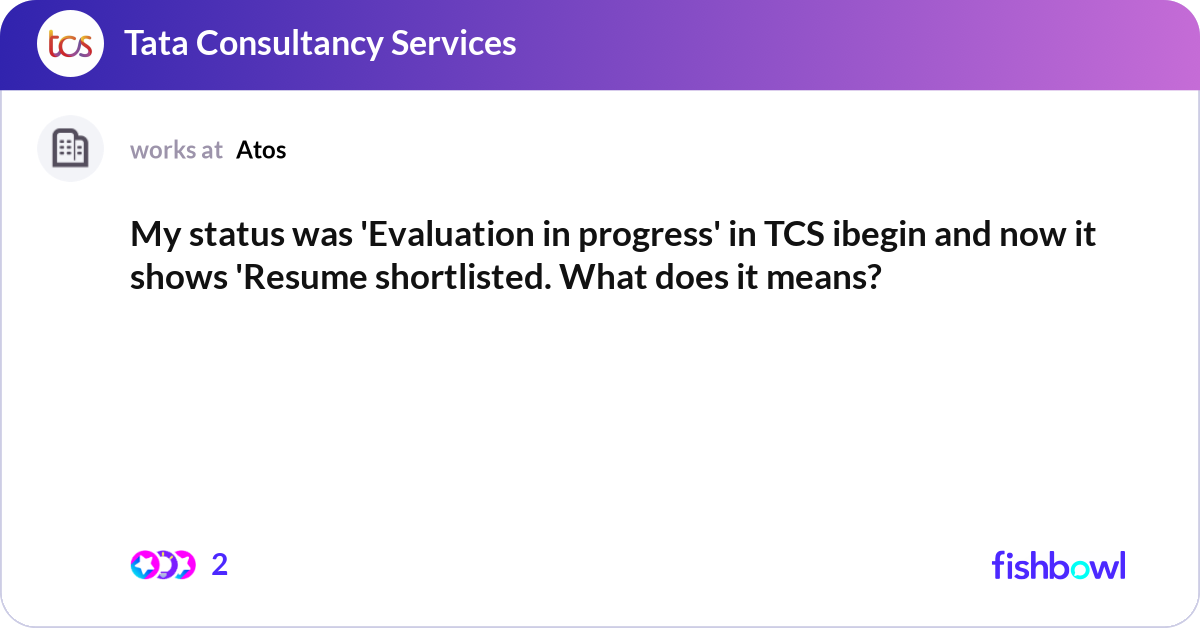 tcs Tata Consultancy Services

works at Atos

My status was 'Evaluation in progress' in TCS ibegin and now it shows 'Resume shortlisted. What does it means?

2

fishbowl